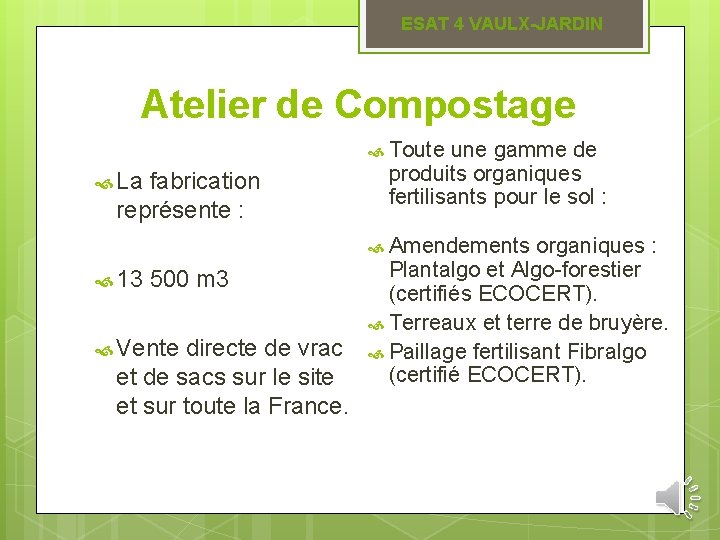 ESAT 4 VAULX-JARDIN

Atelier de Compostage

La fabrication représente :

13 500 m3

Vente directe de vrac et de sacs sur le site et sur toute la France.

Toute une gamme de produits organiques fertilisants pour le sol :

Amendements organiques : Plantalgo et Algo-forestier (certifiés ECOCERT).

Terreaux et terre de bruyère.

Paillage fertilisant Fibralgo (certifié ECOCERT).